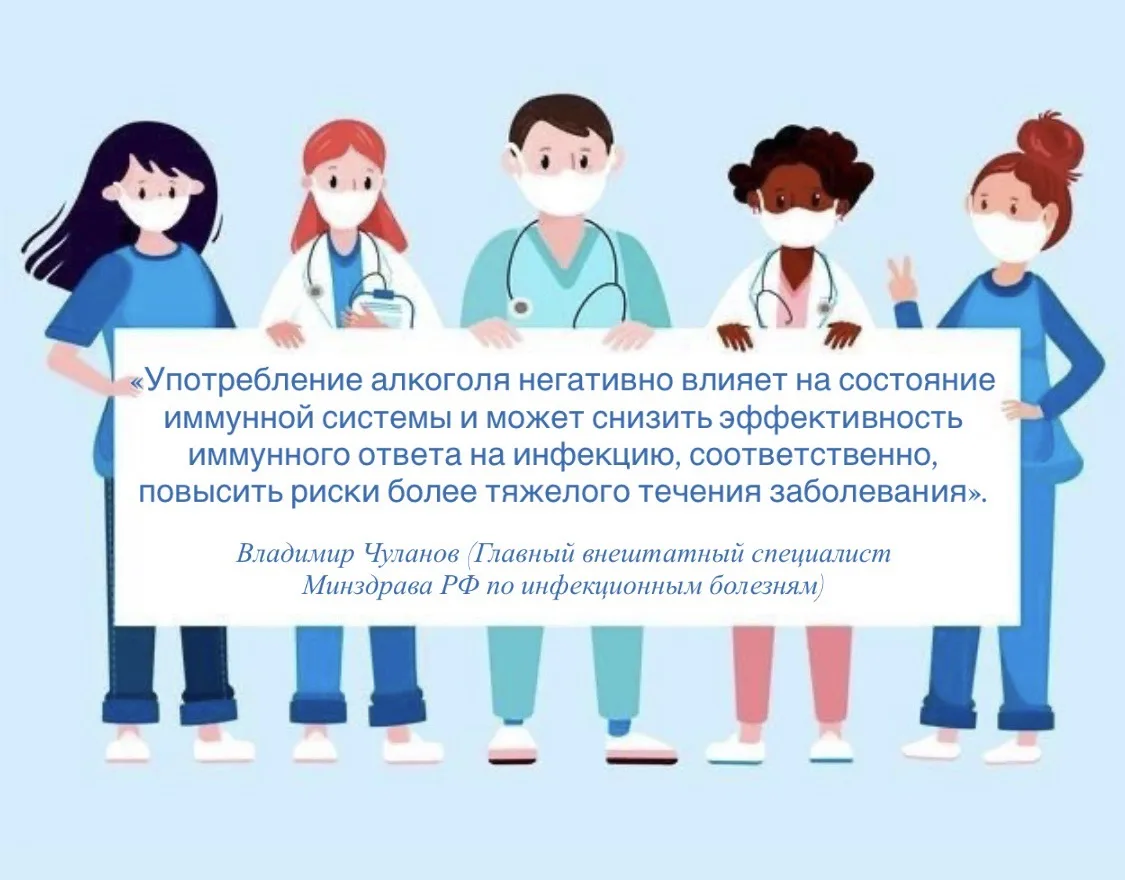 «Употребление алкоголя негативно влияет на состояние иммунной системы и может снизить эффективность иммунного ответа на инфекцию, соответственно, повысить риски более тяжелого течения заболевания».

Владимир Чуланов (Главный внештатный специалист Минздрава РФ по инфекционным болезням)